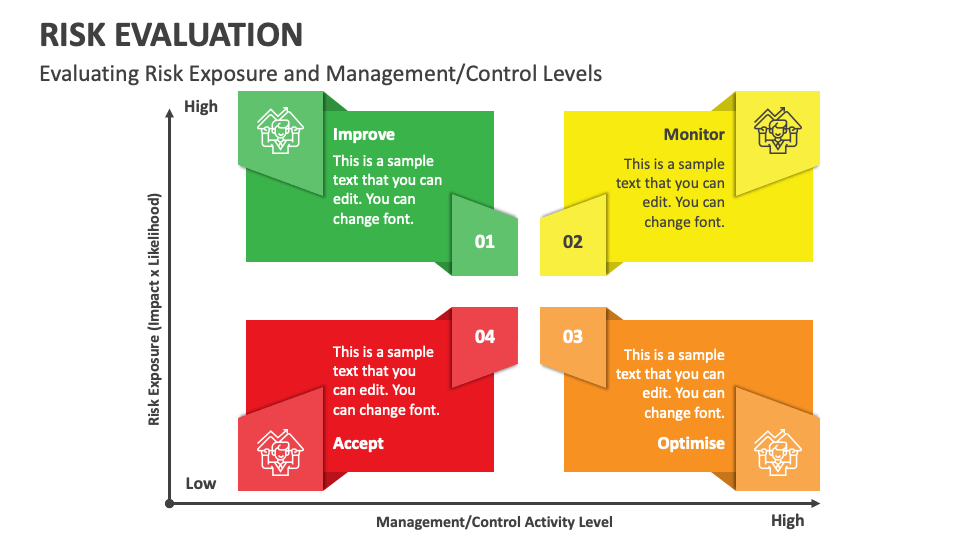 RISK EVALUATION

Evaluating Risk Exposure and Management/Control Levels

High

Risk Exposure (Impact x Likelihood)

Low

Improve

This is a sample text that you can edit. You can change font.

01

Monitor

This is a sample text that you can edit. You can change font.

02

04

This is a sample text that you can edit. You can change font.

Accept

03

This is a sample text that you can edit. You can change font.

Optimise

Management/Control Activity Level

High